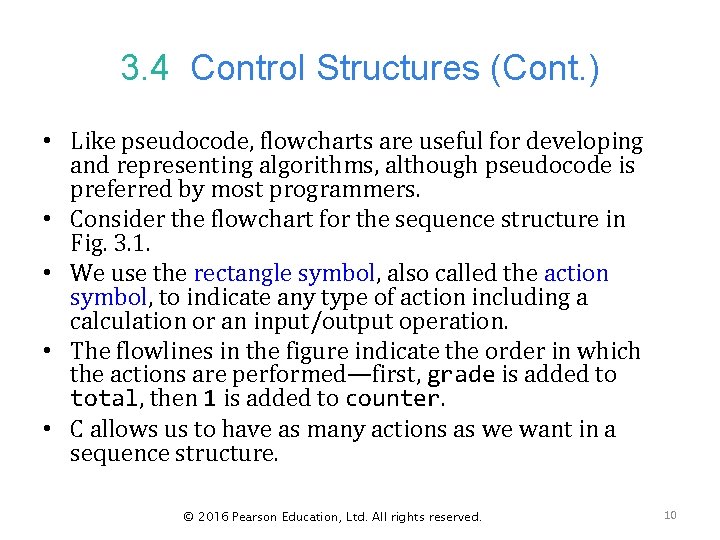 3.4 Control Structures (Cont.)

• Like pseudocode, flowcharts are useful for developing and representing algorithms, although pseudocode is preferred by most programmers.

• Consider the flowchart for the sequence structure in Fig. 3.1.

• We use the rectangle symbol, also called the action symbol, to indicate any type of action including a calculation or an input/output operation.

• The flowlines in the figure indicate the order in which the actions are performed—first, grade is added to total, then 1 is added to counter.

• C allows us to have as many actions as we want in a sequence structure.

© 2016 Pearson Education, Ltd. All rights reserved.

10